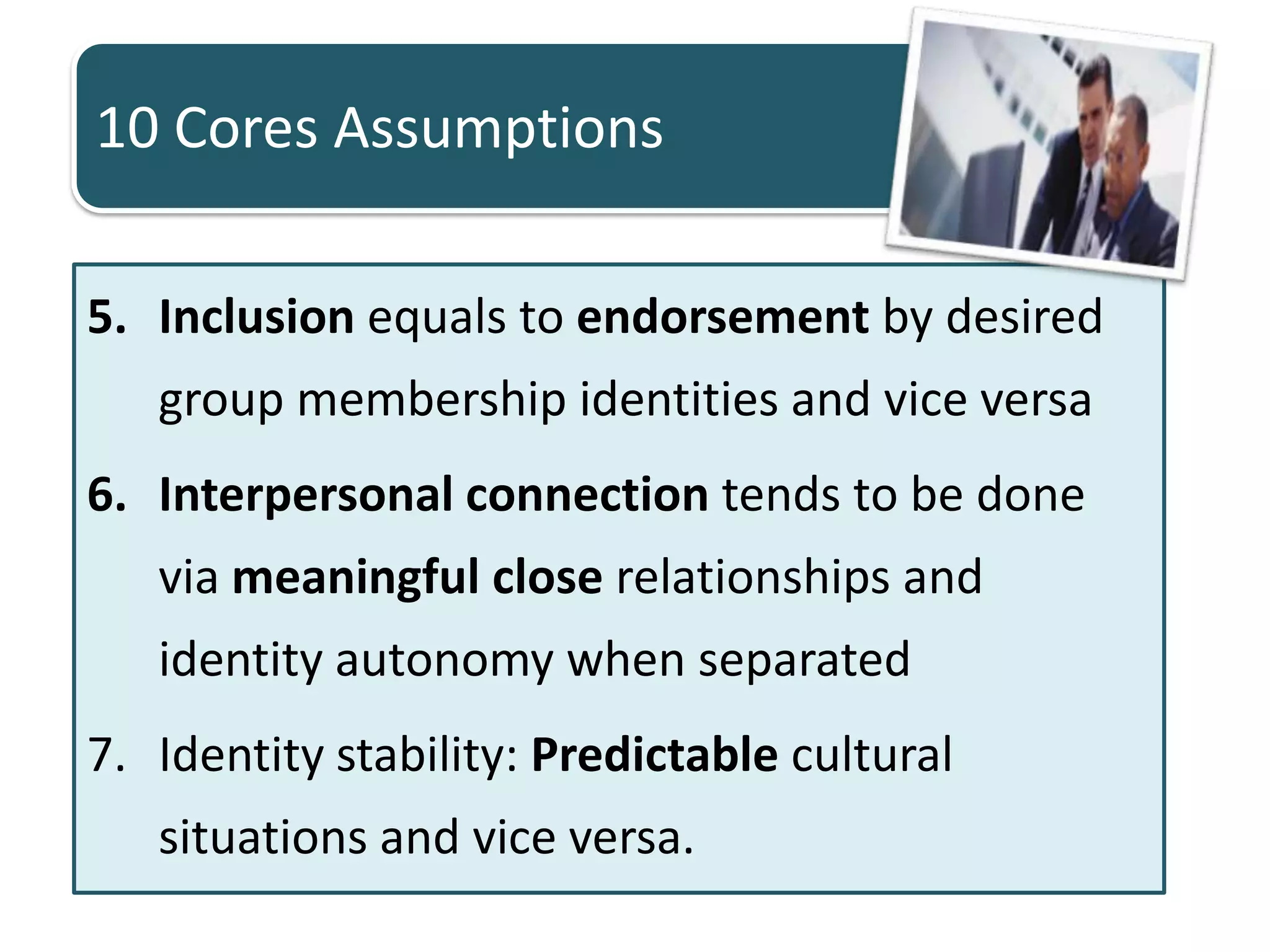 10 Cores Assumptions

5. Inclusion equals to endorsement by desired group membership identities and vice versa

6. Interpersonal connection tends to be done via meaningful close relationships and identity autonomy when separated

7. Identity stability: Predictable cultural situations and vice versa.